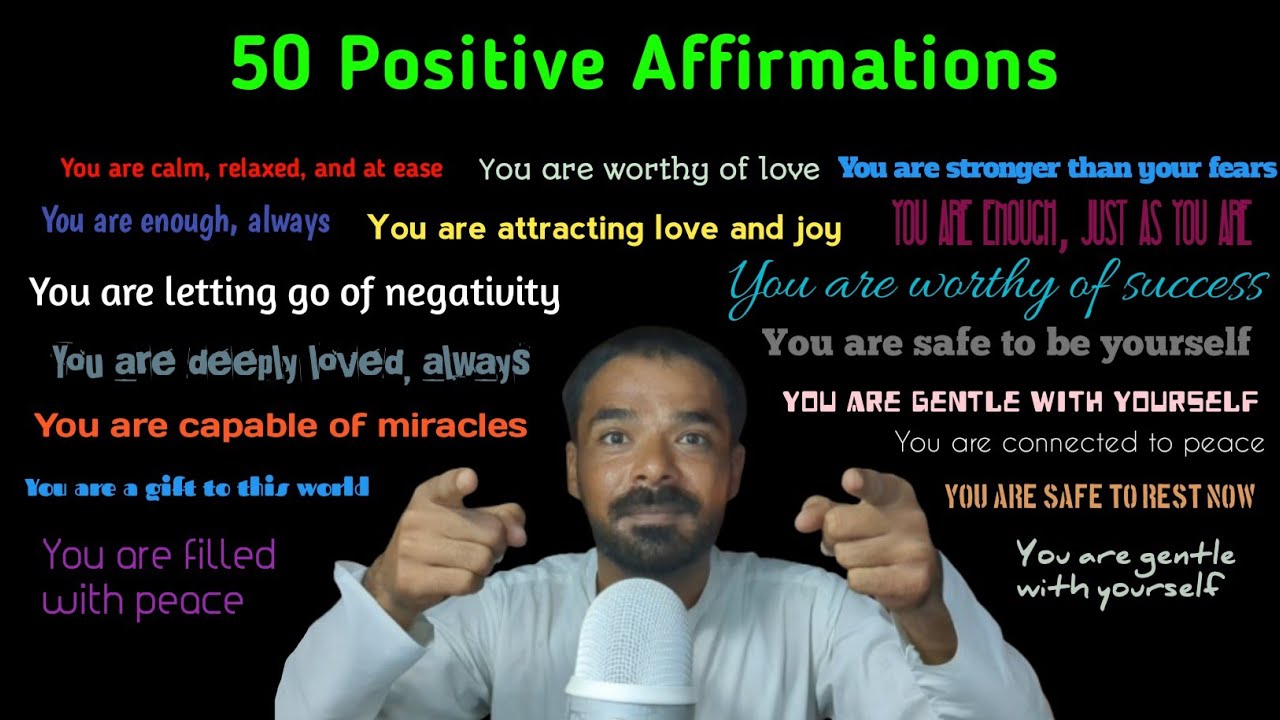 50 Positive Affirmations

You are calm, relaxed, and at ease

You are worthy of love

You are stronger than your fears

You are enough, always

You are attracting love and joy

YOU ARE ENOUGH, JUST AS YOU ARE

You are letting go of negativity

You are worthy of success

You are deeply loved, always

You are safe to be yourself

You are capable of miracles

YOU ARE GENTLE WITH YOURSELF

You are connected to peace

You are a gift to this world

YOU ARE SAFE TO REST NOW

You are filled with peace

You are gentle with yourself